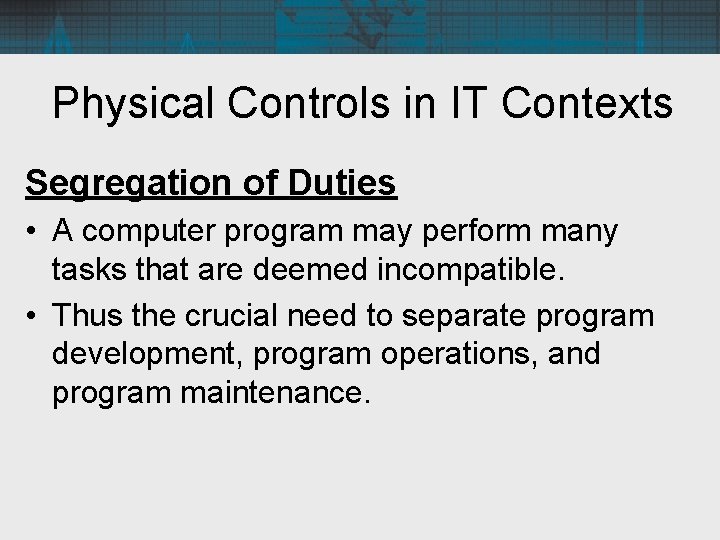 Physical Controls in IT Contexts

Segregation of Duties

• A computer program may perform many tasks that are deemed incompatible.

• Thus the crucial need to separate program development, program operations, and program maintenance.